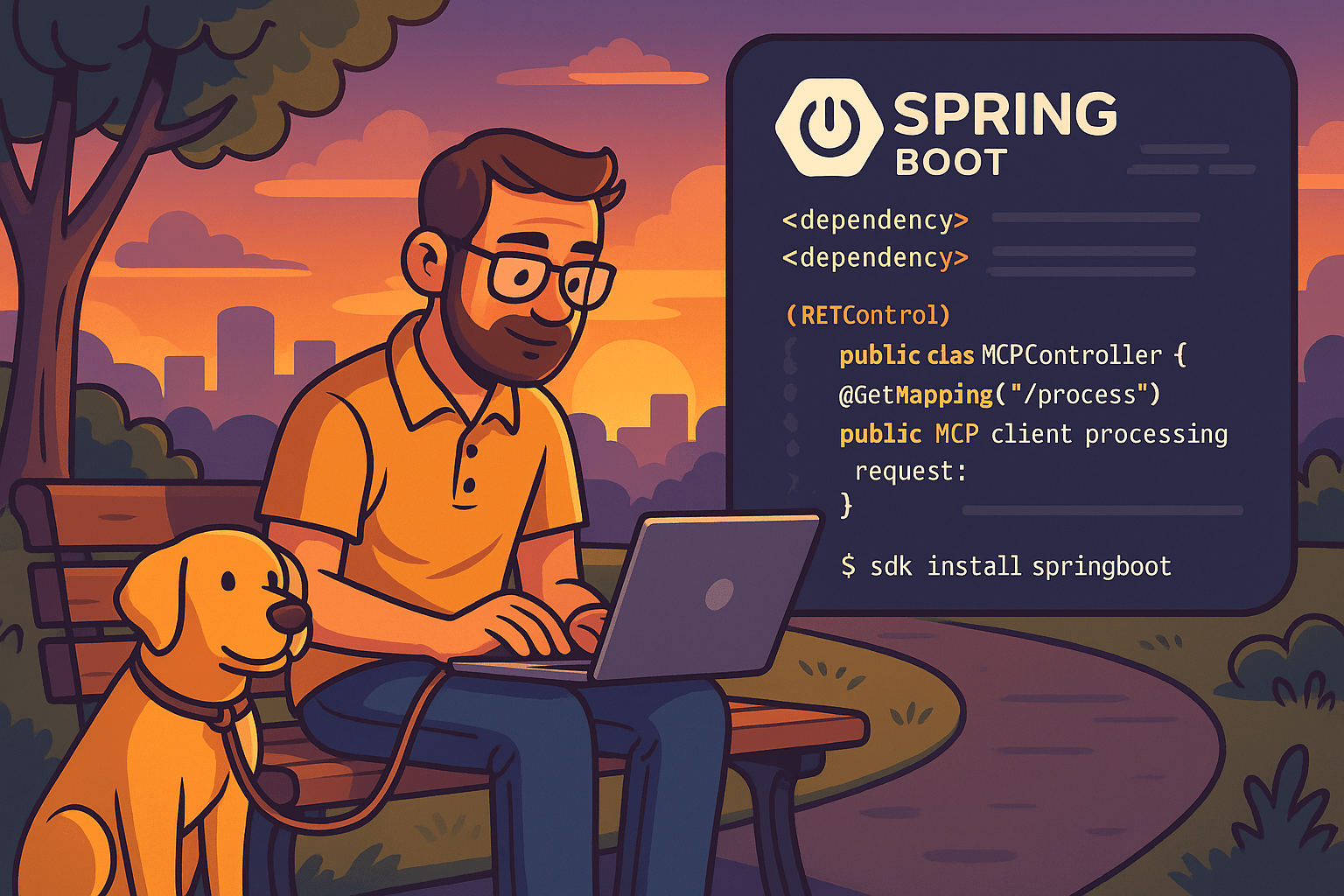 SPRING
BOOT

<dependency>
<dependency>

(RETControl)
public clas MCPController {
@GetMapping("/process")
public MCP client processing
request:
}

$ sdk install springboot